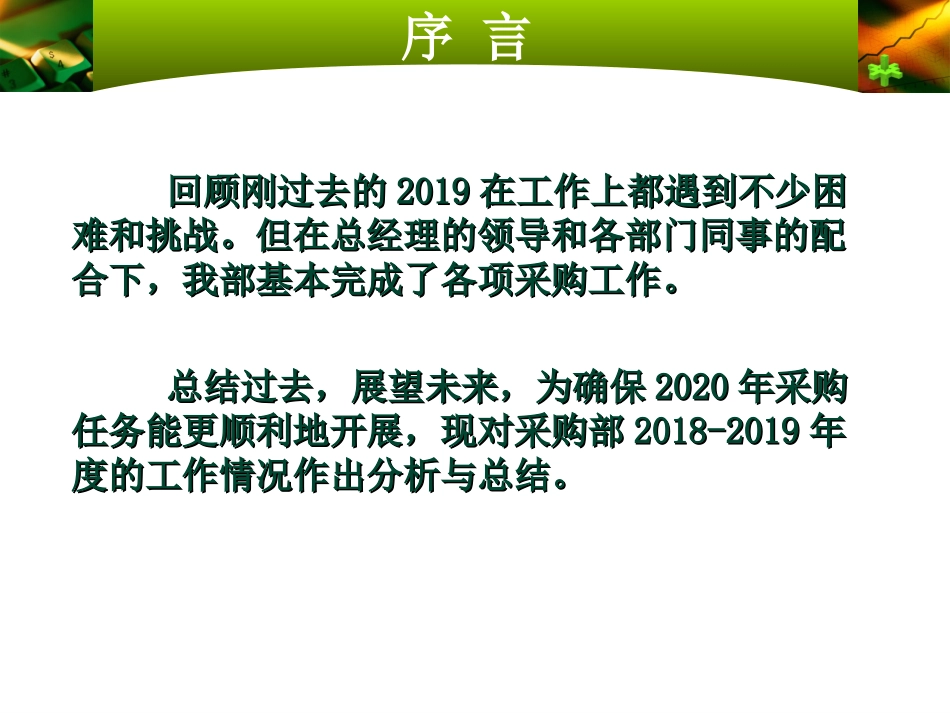 序 言

回顾刚过去的 2019 在工作上都遇到不少困难和挑战。但在总经理的领导和各部门同事的配合下，我部基本完成了各项采购工作。

总结过去，展望未来，为确保 2020 年采购任务能更顺利地开展，现对采购部 2018-2019 年度的工作情况作出分析与总结。